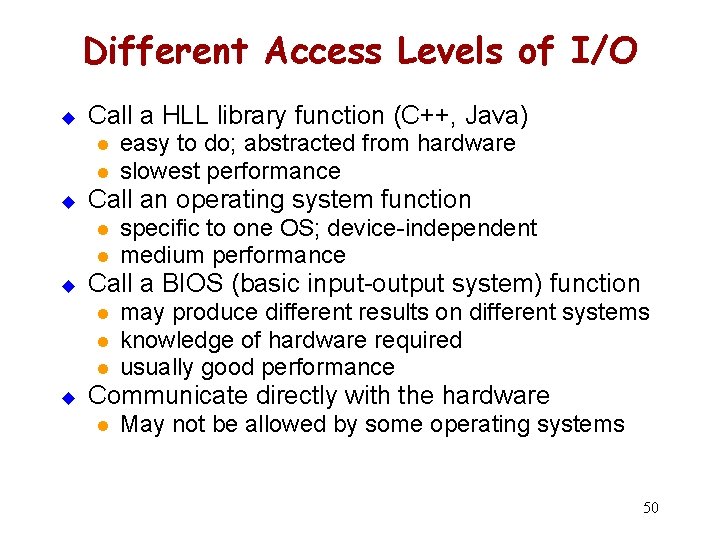 Different Access Levels of I/O

- Call a HLL library function (C++, Java)
  - easy to do; abstracted from hardware
  - slowest performance
- Call an operating system function
  - specific to one OS; device-independent
  - medium performance
- Call a BIOS (basic input-output system) function
  - may produce different results on different systems
  - knowledge of hardware required
  - usually good performance
- Communicate directly with the hardware
  - May not be allowed by some operating systems

50